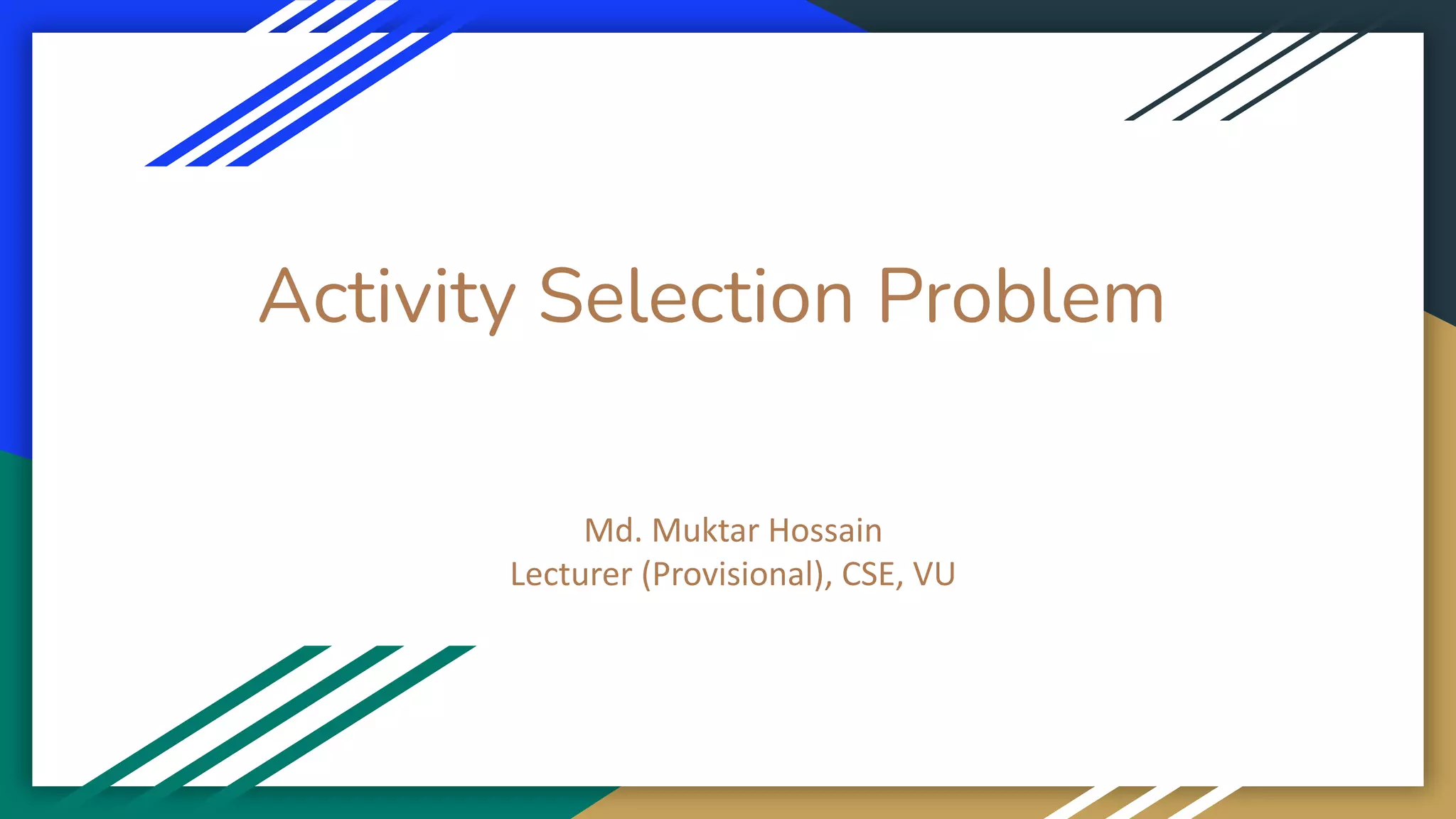 Activity Selection Problem

Md. Muktar Hossain
Lecturer (Provisional), CSE, VU